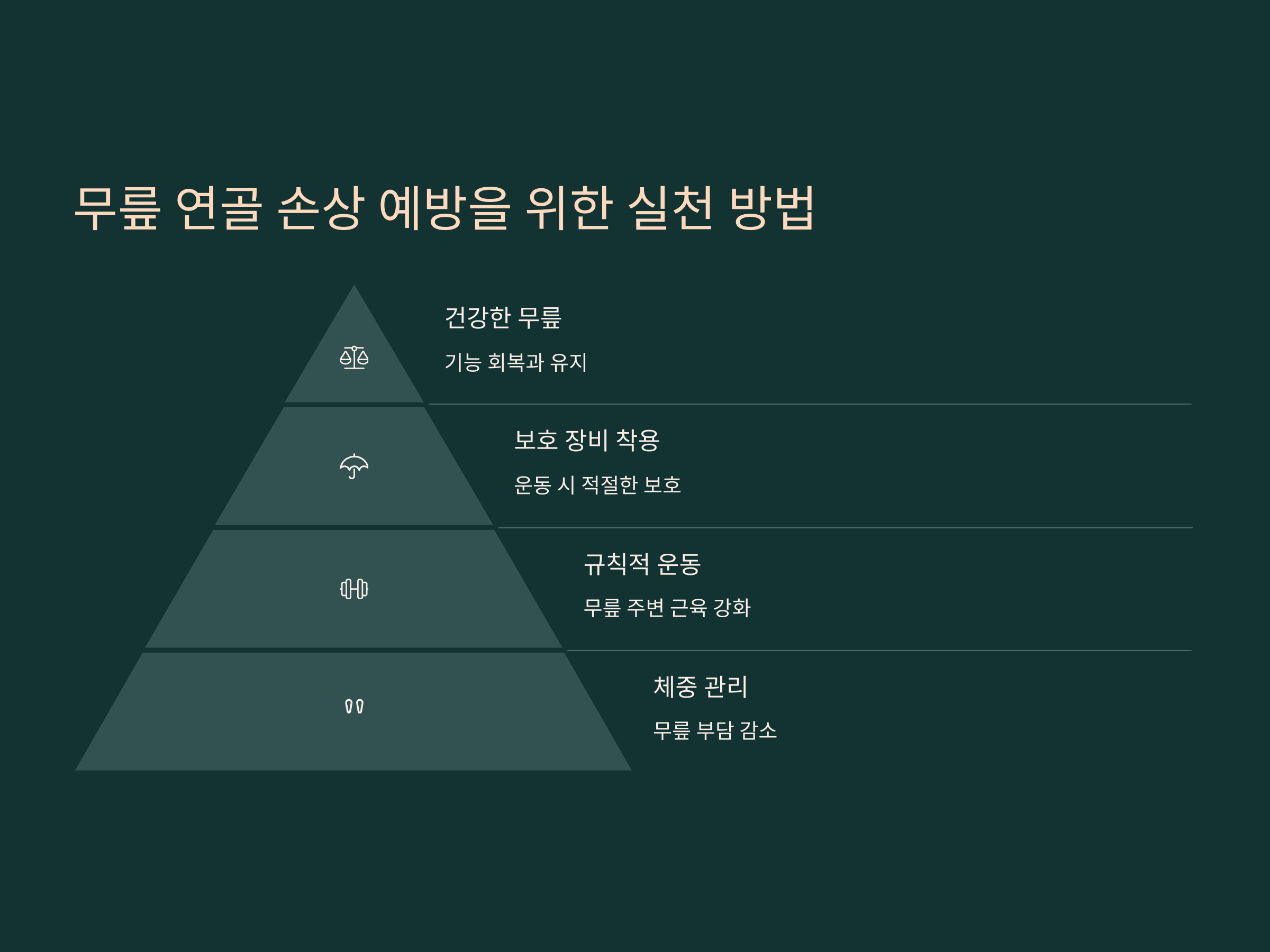 무릎 연골 손상 예방을 위한 실천 방법

건강한 무릎

기능 회복과 유지

보호 장비 착용

운동 시 적절한 보호

규칙적 운동

무릎 주변 근육 강화

체중 관리

무릎 부담 감소